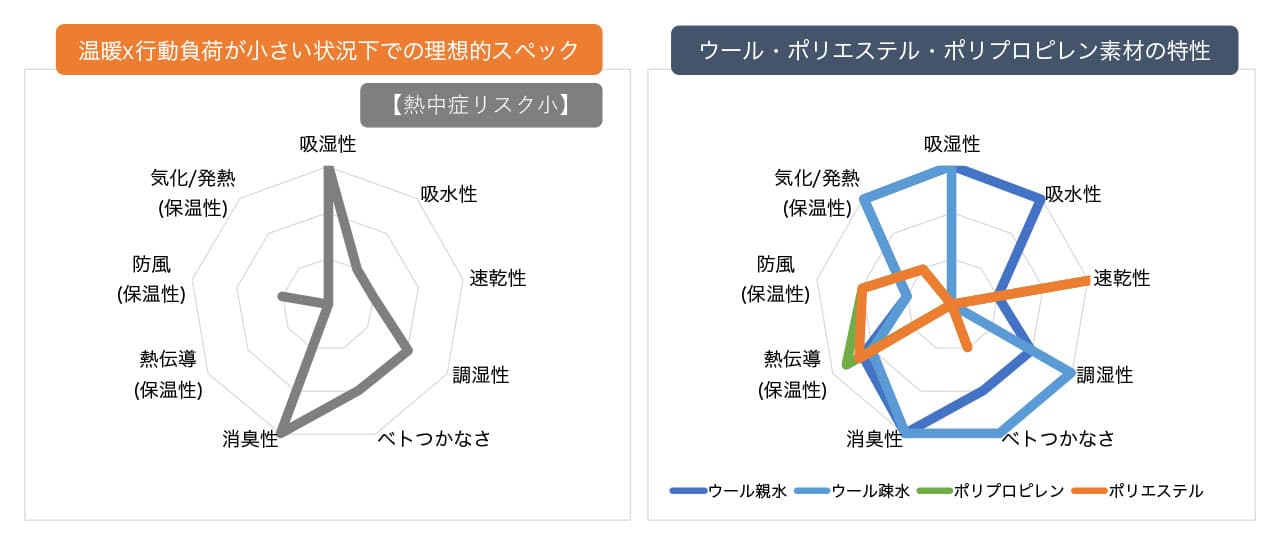 温暖x行動負荷が小さい状況下での理想的スペック

【熱中症リスク小】

吸湿性
吸水性
速乾性
調湿性
ベトつかなさ
消臭性
熱伝導
(保温性)
防風
(保温性)
気化/発熱
(保温性)

ウール・ポリエステル・ポリプロピレン素材の特性

吸湿性
吸水性
速乾性
調湿性
ベトつかなさ
消臭性
熱伝導
(保温性)
防風
(保温性)
気化/発熱
(保温性)

ウール親水
ウール疎水
ポリプロピレン
ポリエステル